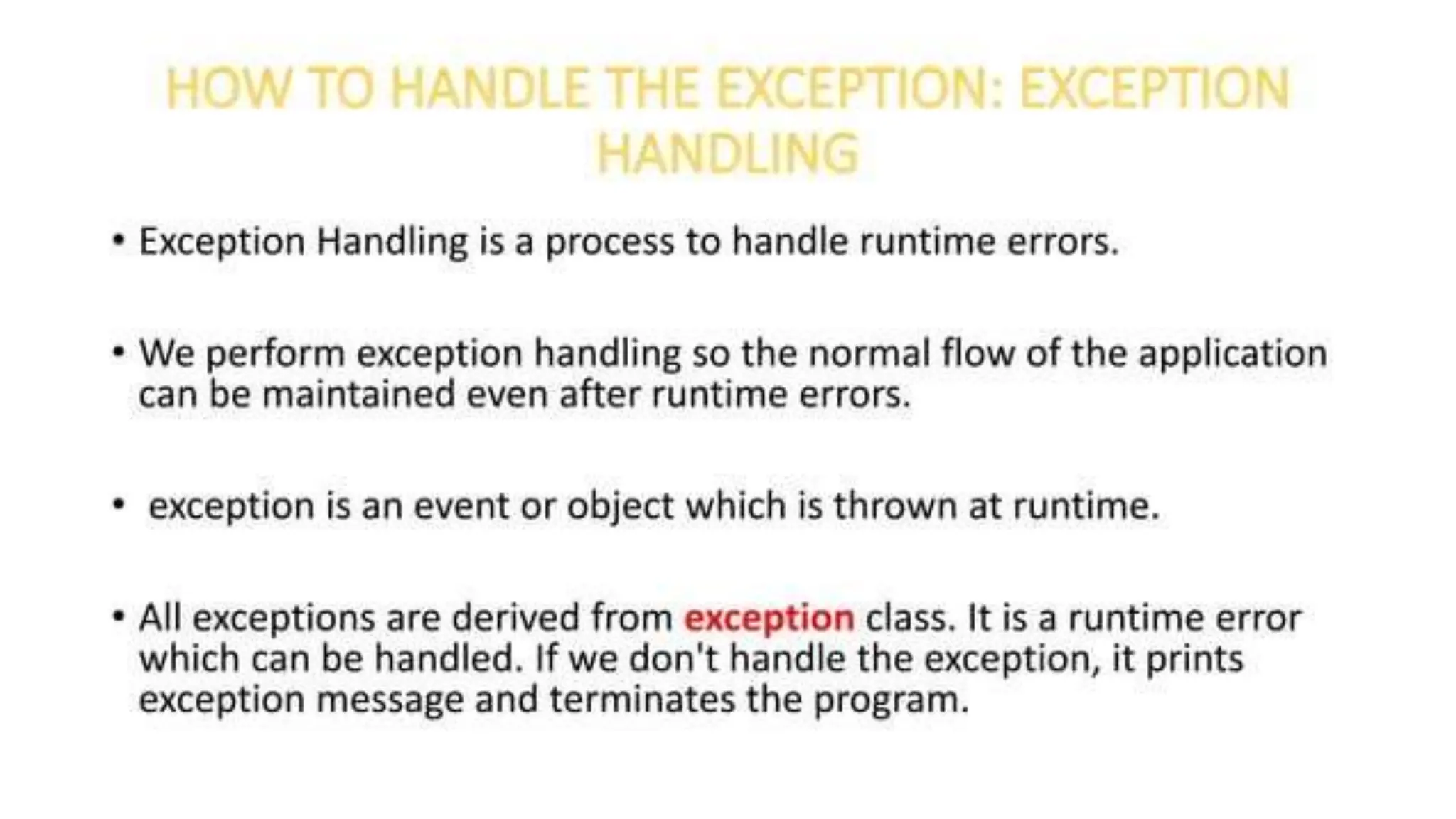 HOW TO HANDLE THE EXCEPTION: EXCEPTION HANDLING

• Exception Handling is a process to handle runtime errors.

• We perform exception handling so the normal flow of the application can be maintained even after runtime errors.

• exception is an event or object which is thrown at runtime.

• All exceptions are derived from exception class. It is a runtime error which can be handled. If we don't handle the exception, it prints exception message and terminates the program.